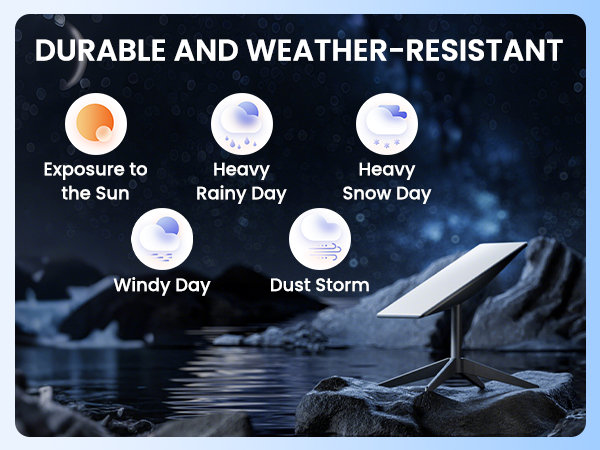 DURABLE AND WEATHER-RESISTANT

Exposure to the Sun

Heavy Rainy Day

Heavy Snow Day

Windy Day

Dust Storm